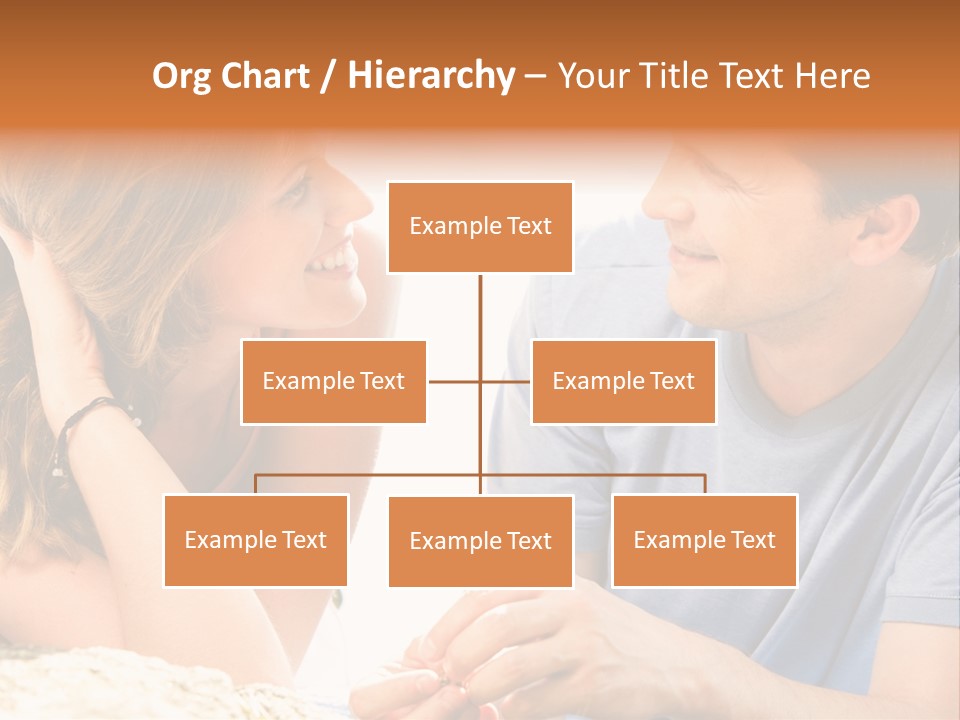 Org Chart / Hierarchy – Your Title Text Here

Example Text

Example Text

Example Text

Example Text

Example Text

Example Text